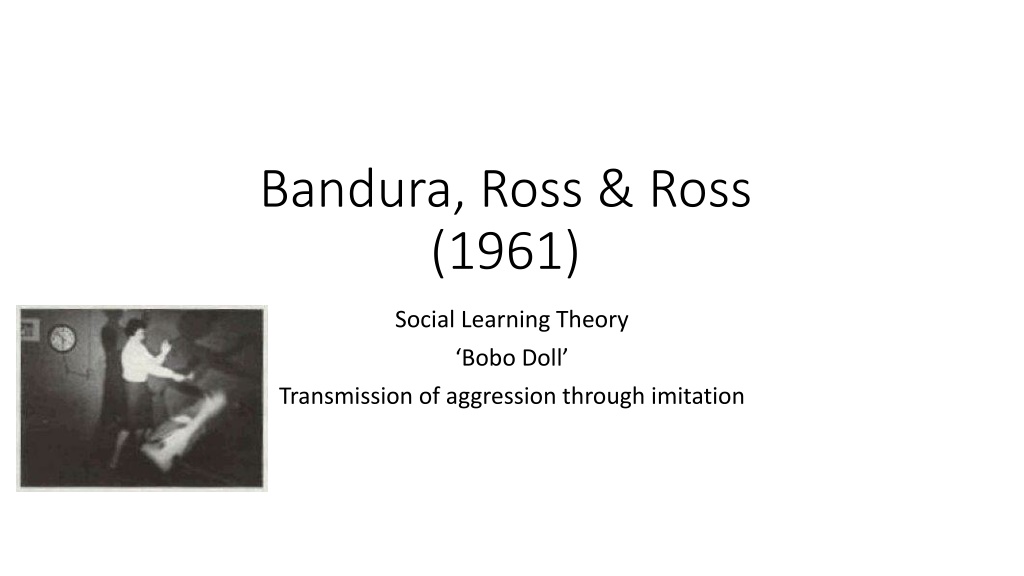 Bandura, Ross & Ross (1961)

Social Learning Theory

‘Bobo Doll’

Transmission of aggression through imitation